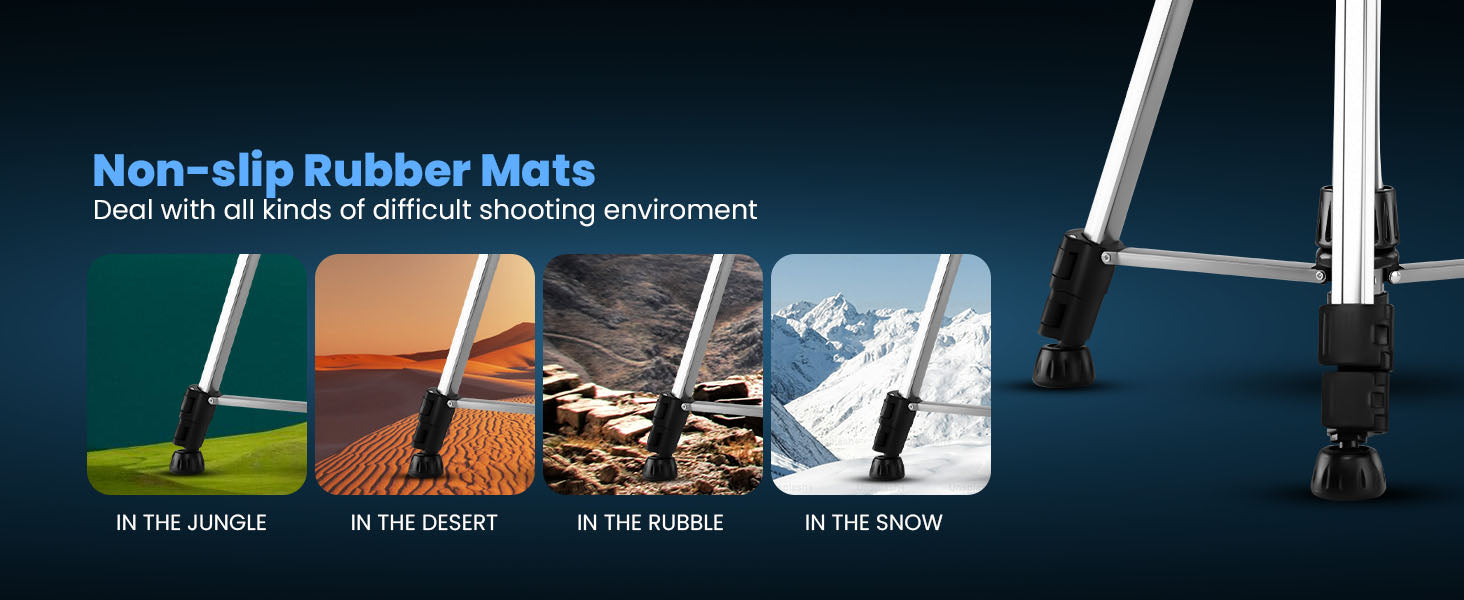 Non-slip Rubber Mats
Deal with all kinds of difficult shooting enviroment

IN THE JUNGLE

IN THE DESERT

IN THE RUBBLE

IN THE SNOW